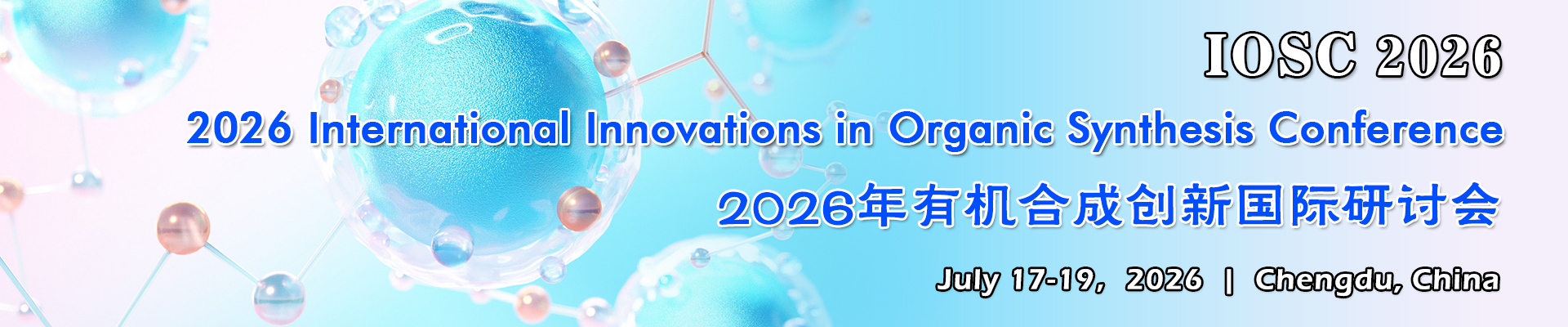 IOSC 2026

2026 International Innovations in Organic Synthesis Conference

2026年有机合成创新国际研讨会

July 17-19, 2026 | Chengdu, China